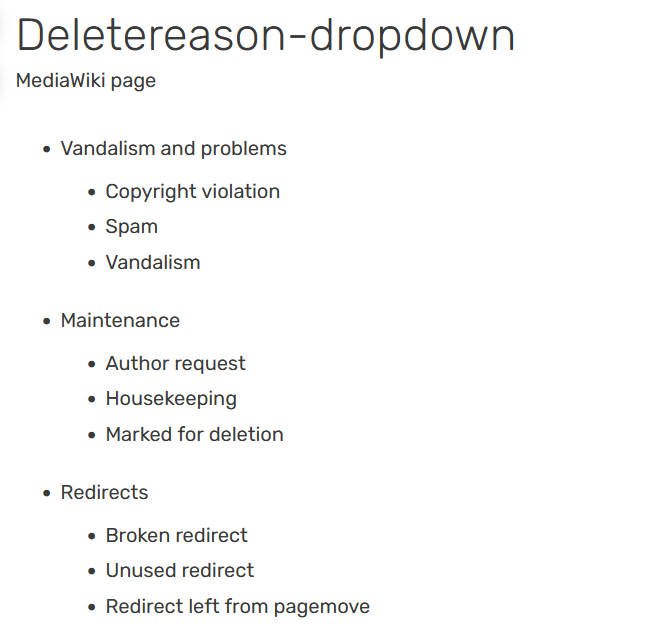 Deletereason-dropdown
MediaWiki page

- Vandalism and problems
  - Copyright violation
  - Spam
  - Vandalism
- Maintenance
  - Author request
  - Housekeeping
  - Marked for deletion
- Redirects
  - Broken redirect
  - Unused redirect
  - Redirect left from pagemove